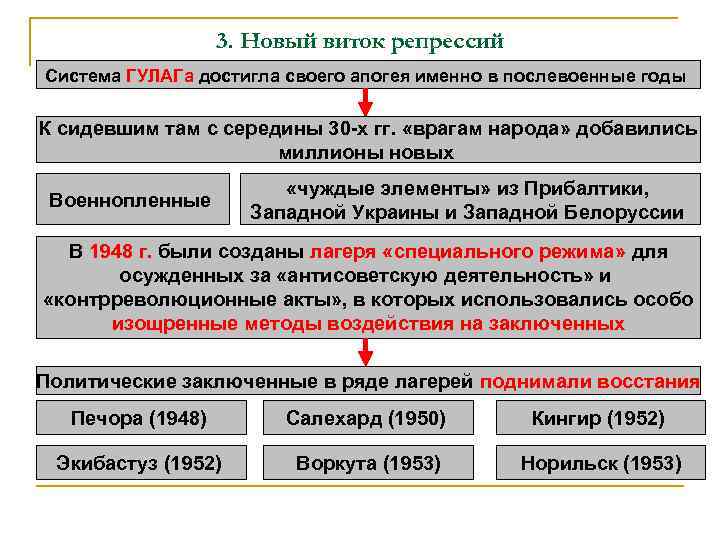 3. Новый виток репрессий

Система ГУЛАГа достигла своего апогея именно в послевоенные годы

К сидевшим там с середины 30-х гг. «врагам народа» добавились миллионы новых

Военнопленные

«чуждые элементы» из Прибалтики, Западной Украины и Западной Белоруссии

В 1948 г. были созданы лагеря «специального режима» для осужденных за «антисоветскую деятельность» и «контрреволюционные акты», в которых использовались особо изощренные методы воздействия на заключенных

Политические заключенные в ряде лагерей поднимали восстания

Печора (1948)

Салехард (1950)

Кингир (1952)

Экибастуз (1952)

Воркута (1953)

Норильск (1953)